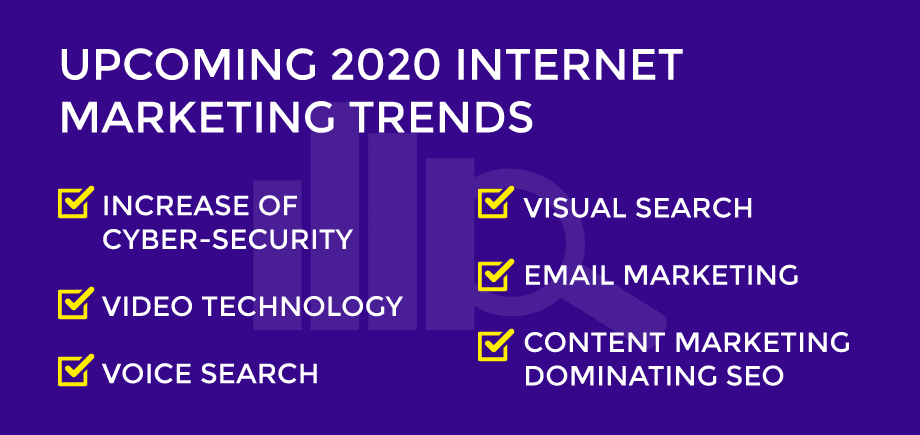 UPCOMING 2020 INTERNET MARKETING TRENDS

INCREASE OF CYBER-SECURITY

VIDEO TECHNOLOGY

VOICE SEARCH

VISUAL SEARCH

EMAIL MARKETING

CONTENT MARKETING DOMINATING SEO